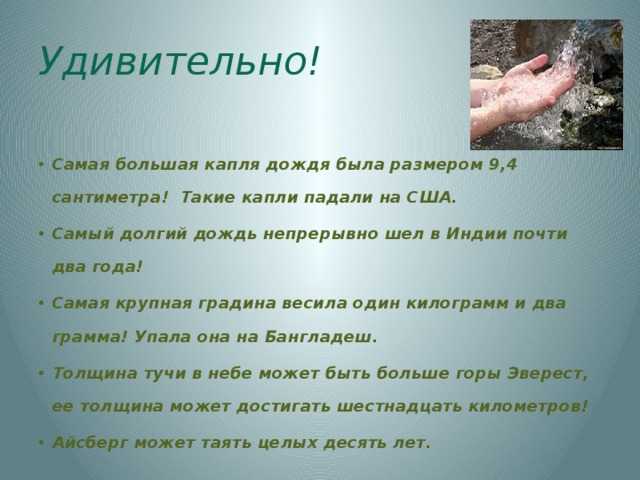 Удивительно!

• Самая большая капля дождя была размером 9,4 сантиметра! Такие капли падали на США.

• Самый долгий дождь непрерывно шел в Индии почти два года!

• Самая крупная градина весила один килограмм и два грамма! Упала она на Бангладеш.

• Толщина тучи в небе может быть больше горы Эверест, ее толщина может достигать шестнадцать километров!

• Айсберг может таять целых десять лет.